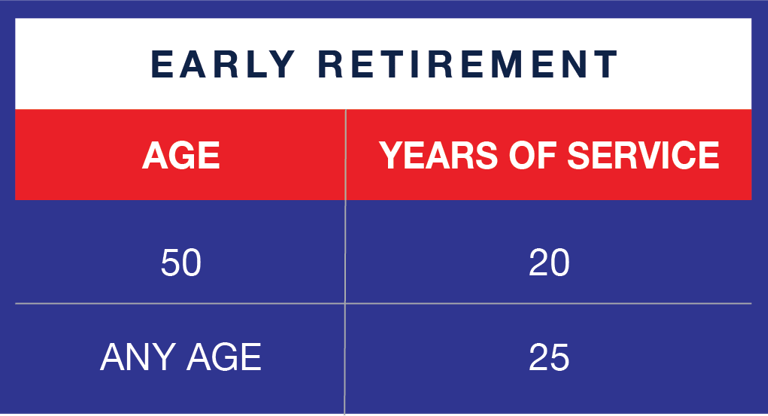 EARLY RETIREMENT

| AGE | YEARS OF SERVICE |
|---|---|
| 50 | 20 |
| ANY AGE | 25 |